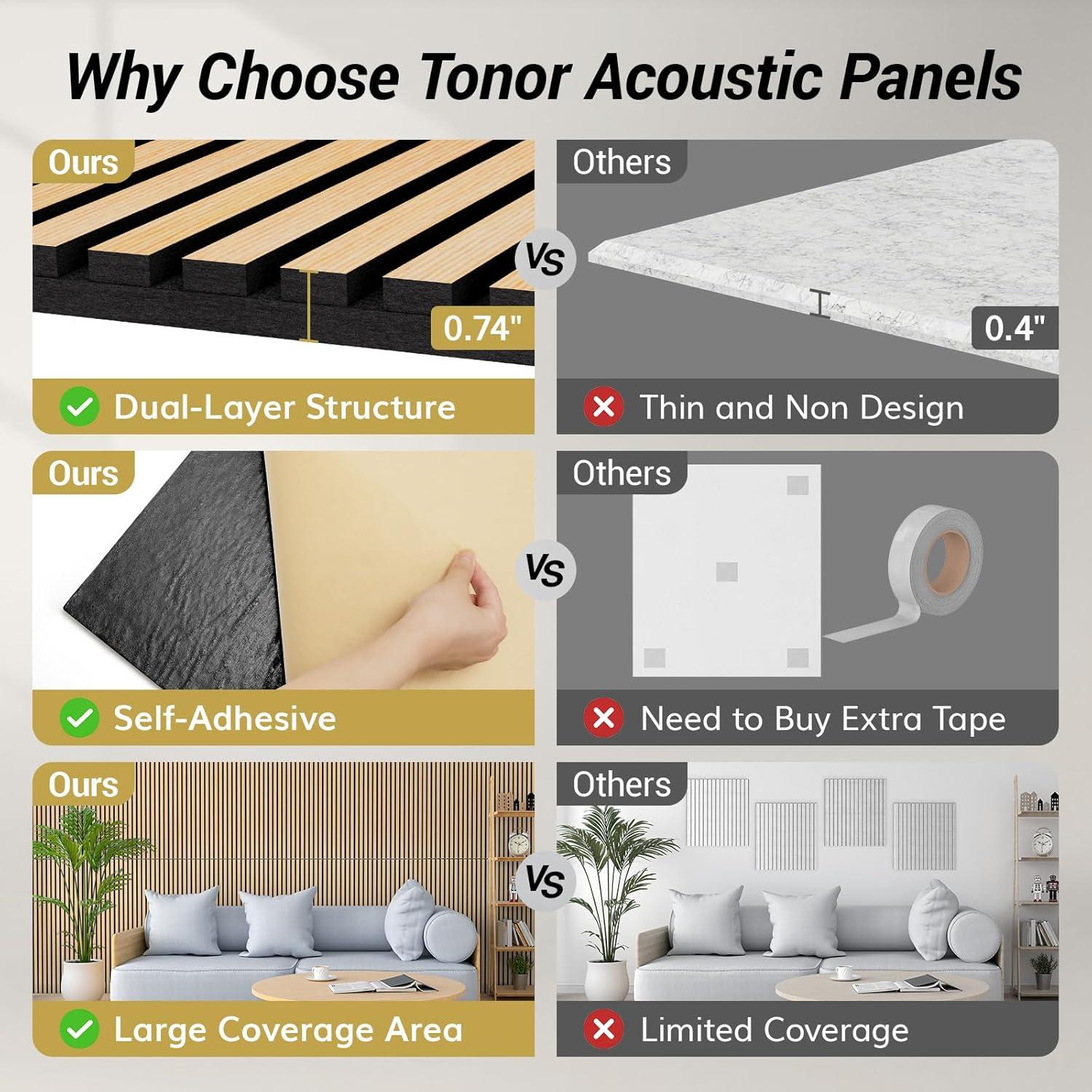 Why Choose Tonor Acoustic Panels

Ours
0.74"
Dual-Layer Structure

VS

Others
0.4"
Thin and Non Design

Ours
Self-Adhesive

VS

Others
Need to Buy Extra Tape

Ours
Large Coverage Area

VS

Others
Limited Coverage